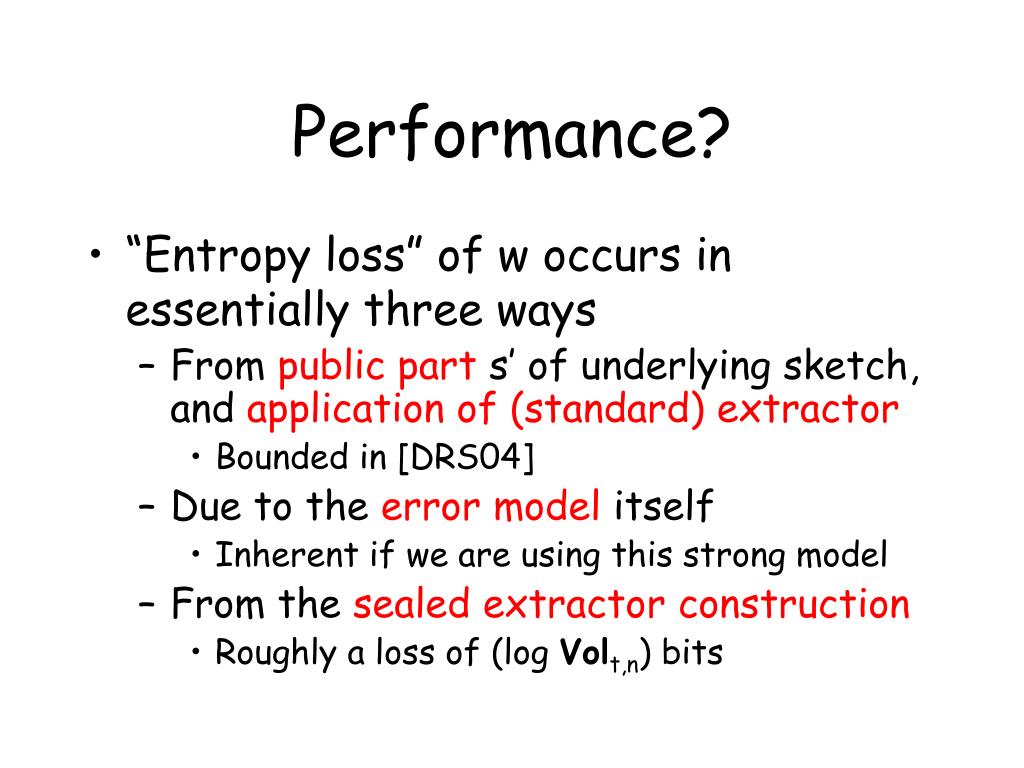 Performance?

• “Entropy loss” of w occurs in essentially three ways
– From public part s’ of underlying sketch, and application of (standard) extractor
• Bounded in [DRS04]
– Due to the error model itself
• Inherent if we are using this strong model
– From the sealed extractor construction
• Roughly a loss of (log $\mathbf{Vol}_{t,n}$) bits